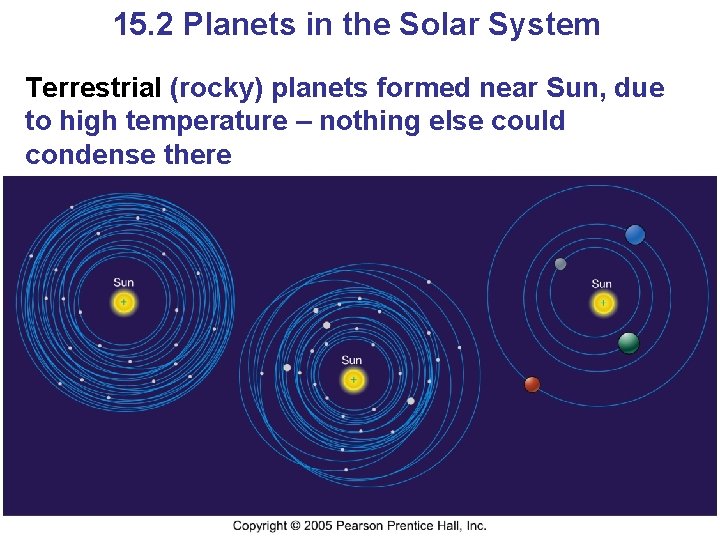 15.2 Planets in the Solar System

Terrestrial (rocky) planets formed near Sun, due to high temperature – nothing else could condense there

Sun

Sun

Sun

Copyright © 2005 Pearson Prentice Hall, Inc.